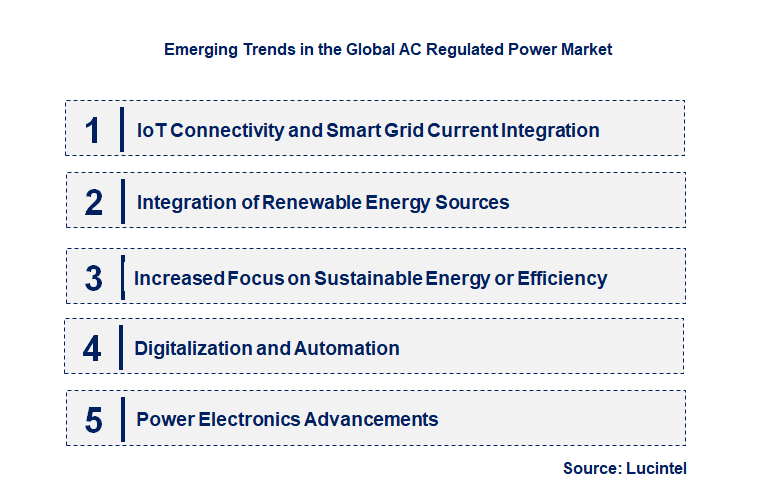 Emerging Trends in the Global AC Regulated Power Market

1 IoT Connectivity and Smart Grid Current Integration

2 Integration of Renewable Energy Sources

3 Increased Focus on Sustainable Energy or Efficiency

4 Digitalization and Automation

5 Power Electronics Advancements

Source: Lucintel